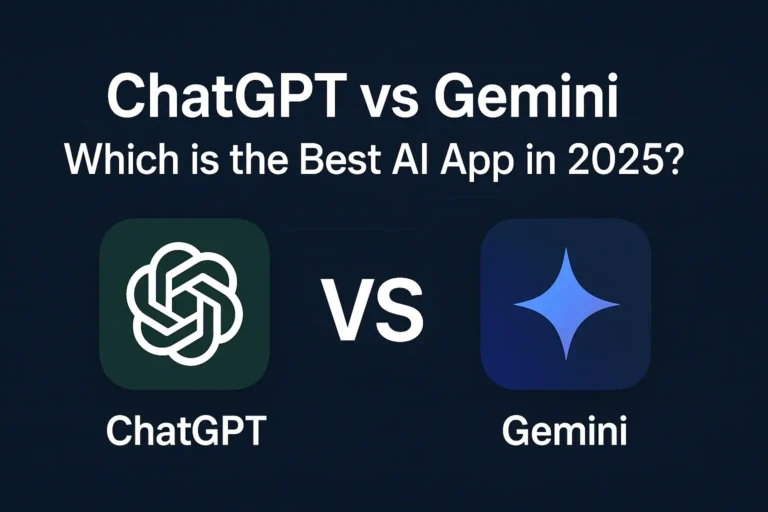 ChatGPT vs Gemini
Which is the Best AI App in 2025?

VS

ChatGPT

Gemini